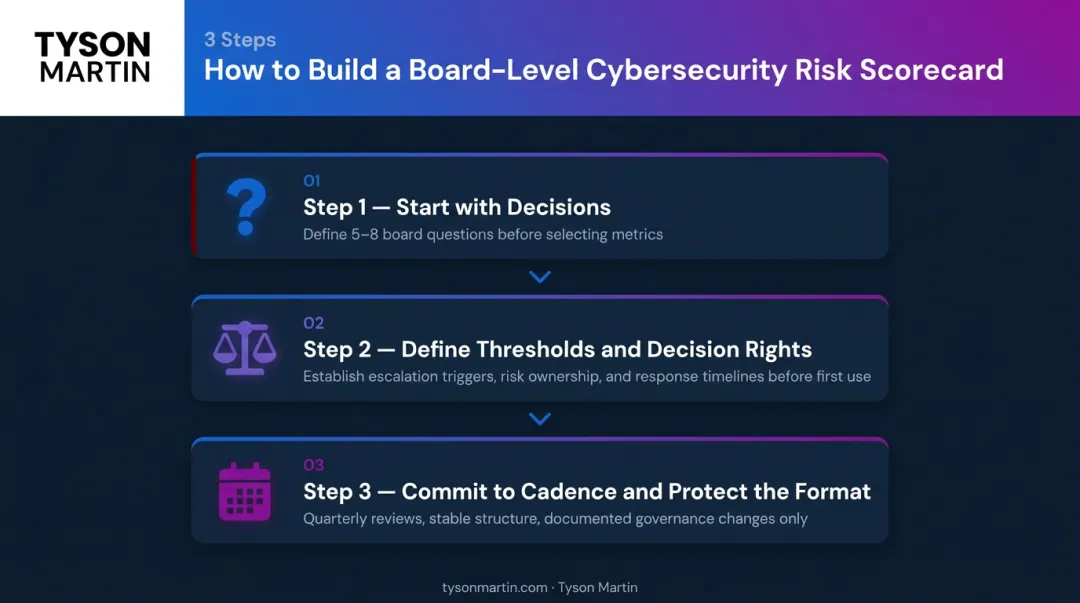 TYSON
MARTIN

3 Steps
How to Build a Board-Level Cybersecurity Risk Scorecard

01
Step 1 — Start with Decisions
Define 5–8 board questions before selecting metrics

02
Step 2 — Define Thresholds and Decision Rights
Establish escalation triggers, risk ownership, and response timelines before first use

03
Step 3 — Commit to Cadence and Protect the Format
Quarterly reviews, stable structure, documented governance changes only

tysonmartin.com · Tyson Martin